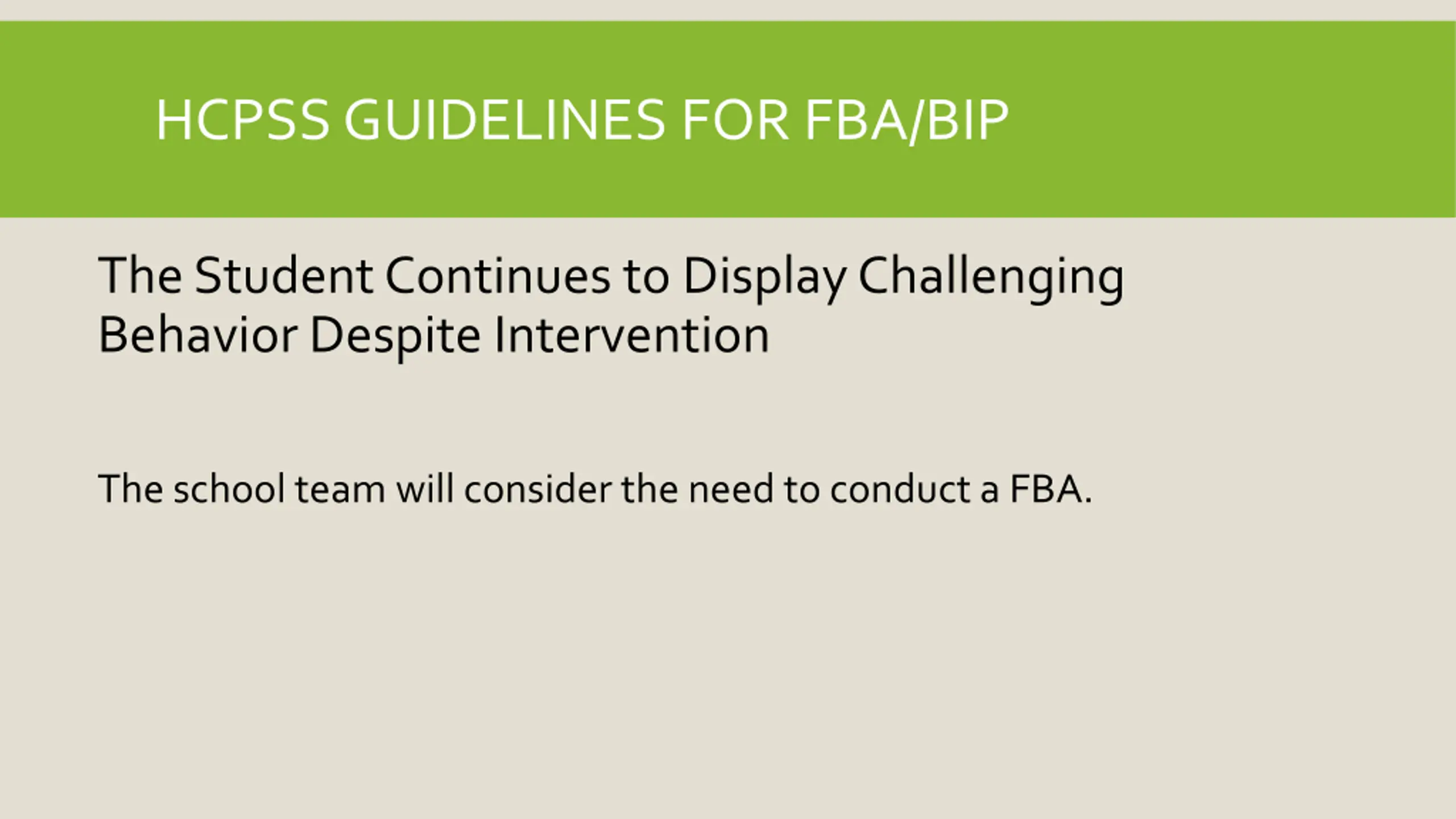 HCPSS GUIDELINES FOR FBA/BIP

The Student Continues to Display Challenging Behavior Despite Intervention

The school team will consider the need to conduct a FBA.